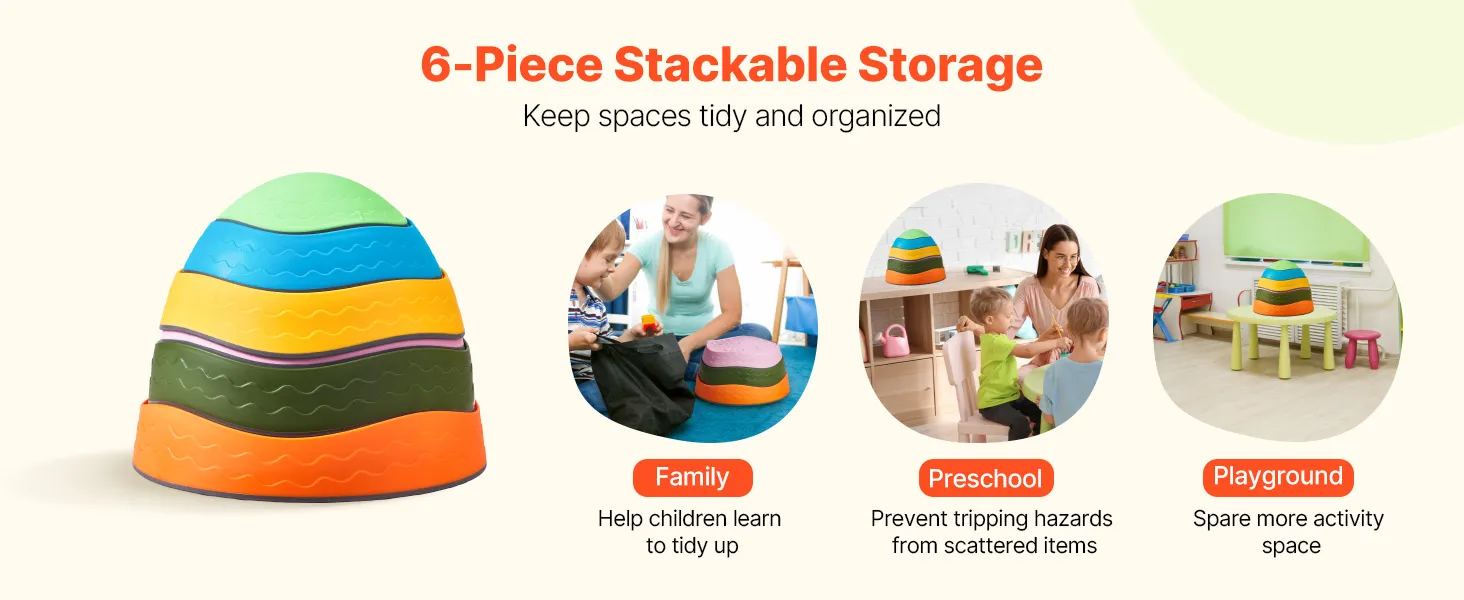 6-Piece Stackable Storage

Keep spaces tidy and organized

Family

Help children learn to tidy up

Preschool

Prevent tripping hazards from scattered items

Playground

Spare more activity space